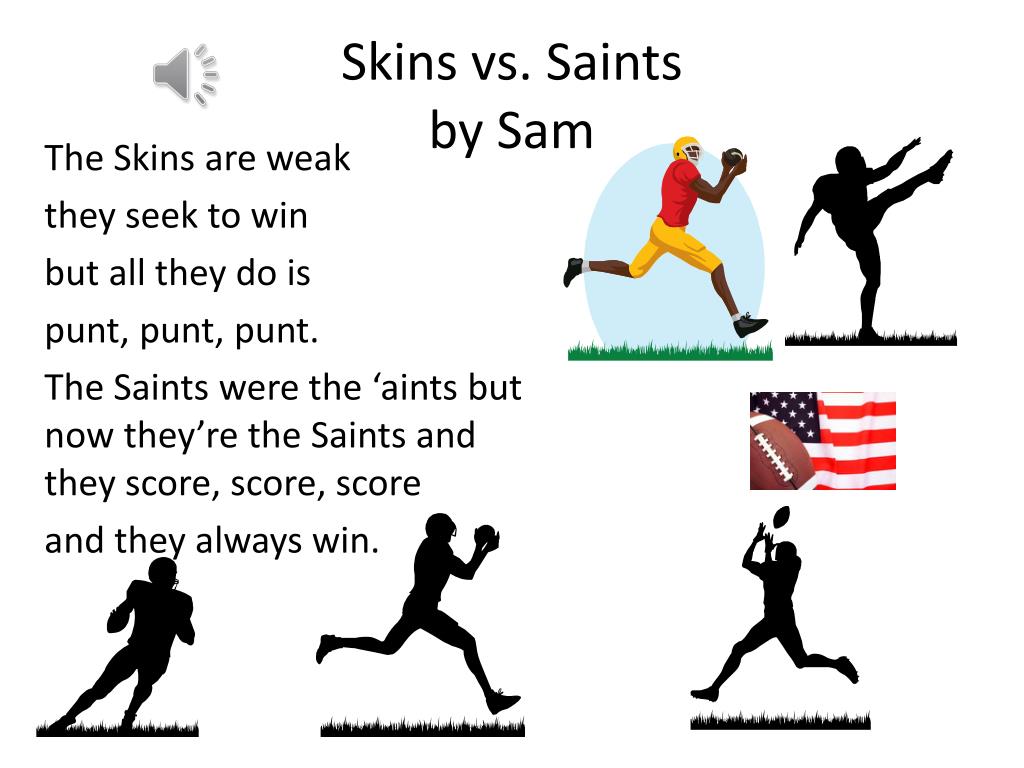 Skins vs. Saints
by Sam

The Skins are weak

they seek to win

but all they do is

punt, punt, punt.

The Saints were the ‘aints but now they’re the Saints and they score, score, score

and they always win.